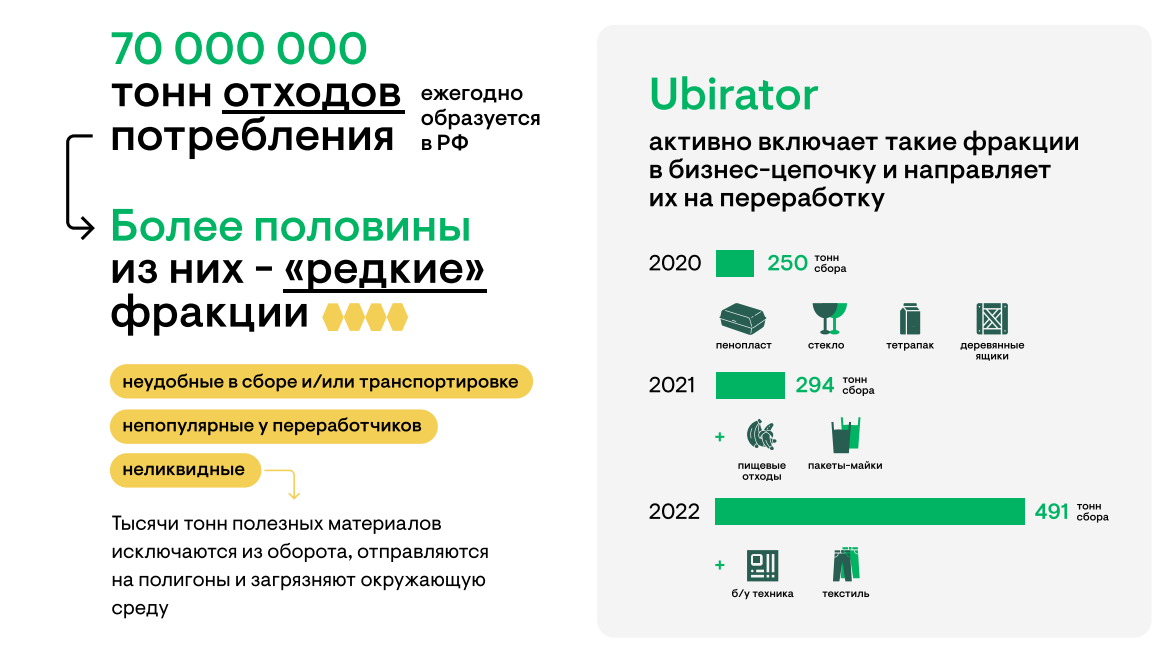 70 000 000
тонн отходов потребления

ежегодно образуется в РФ

Более половины из них - «редкие» фракции

неудобные в сборе и/или транспортировке

непопулярные у переработчиков

неликвидные

Тысячи тонн полезных материалов исключаются из оборота, отправляются на полигоны и загрязняют окружающую среду

Ubirator

активно включает такие фракции в бизнес-цепочку и направляет их на переработку

2020 250 тонн сбора

пенопласт стекло тетрапак деревянные ящики

2021 294 тонн сбора

+ пищевые отходы пакеты-майки

2022 491 тонн сбора

+ б/у техника текстиль